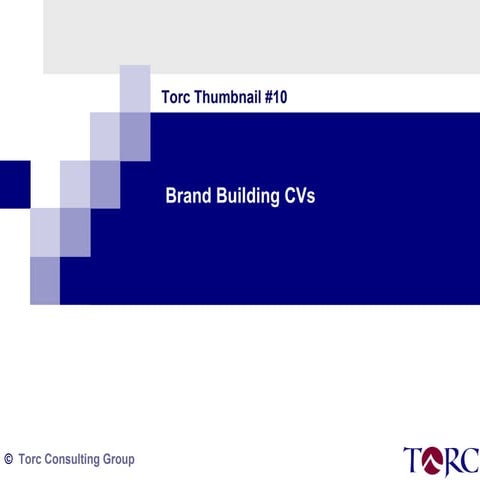 Torc Thumbnail #10

Brand Building CVs

© Torc Consulting Group

TORC